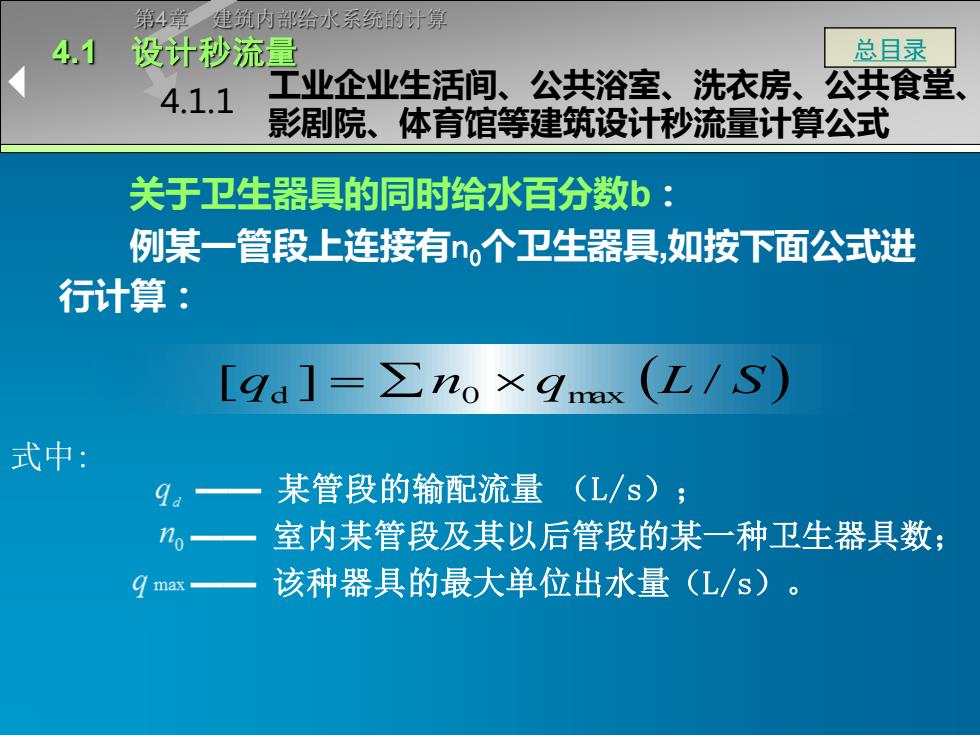 第4章 建筑内部给水系统的计算

4.1 设计秒流量

总目录

4.1.1 工业企业生活间、公共浴室、洗衣房、公共食堂、影剧院、体育馆等建筑设计秒流量计算公式

关于卫生器具的同时给水百分数b：

例某一管段上连接有$n_0$个卫生器具,如按下面公式进行计算：

$[q_d] = \sum n_0 \times q_{max} (L/S)$

式中:

$q_d$ —— 某管段的输配流量 （L/s）；

$n_0$ —— 室内某管段及其以后管段的某一种卫生器具数；

$q_{max}$ —— 该种器具的最大单位出水量（L/s）。